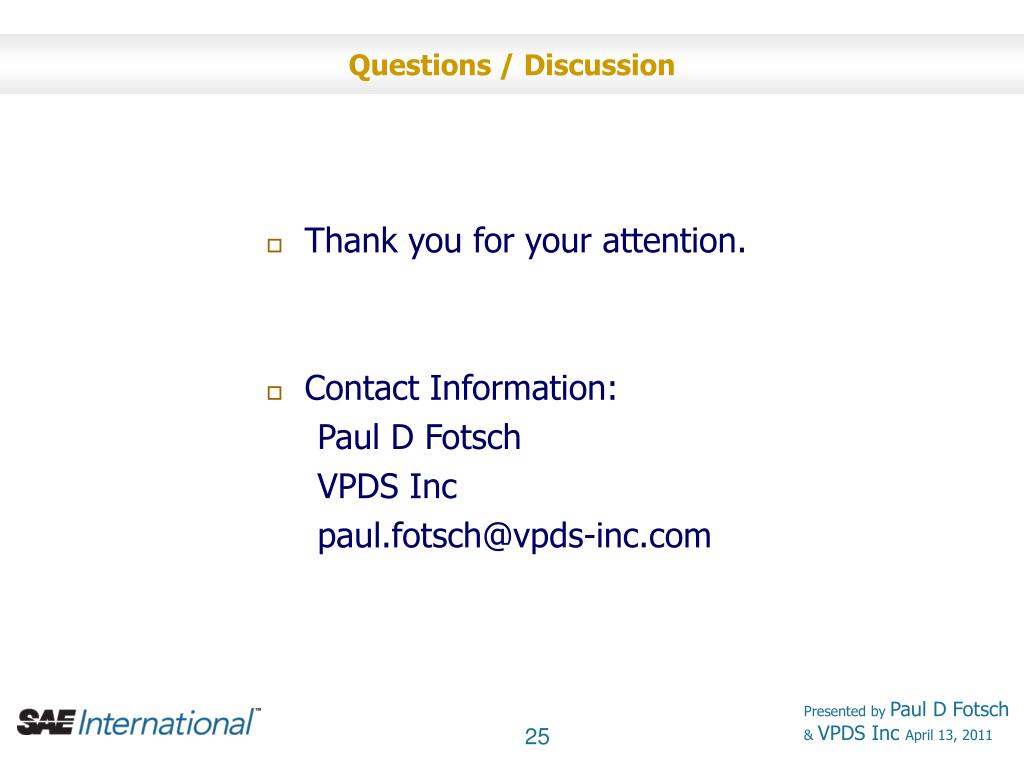 Questions / Discussion

Thank you for your attention.

Contact Information:
Paul D Fotsch
VPDS Inc
paul.fotsch@vpds-inc.com

SAE International™

25

Presented by Paul D Fotsch
& VPDS Inc April 13, 2011